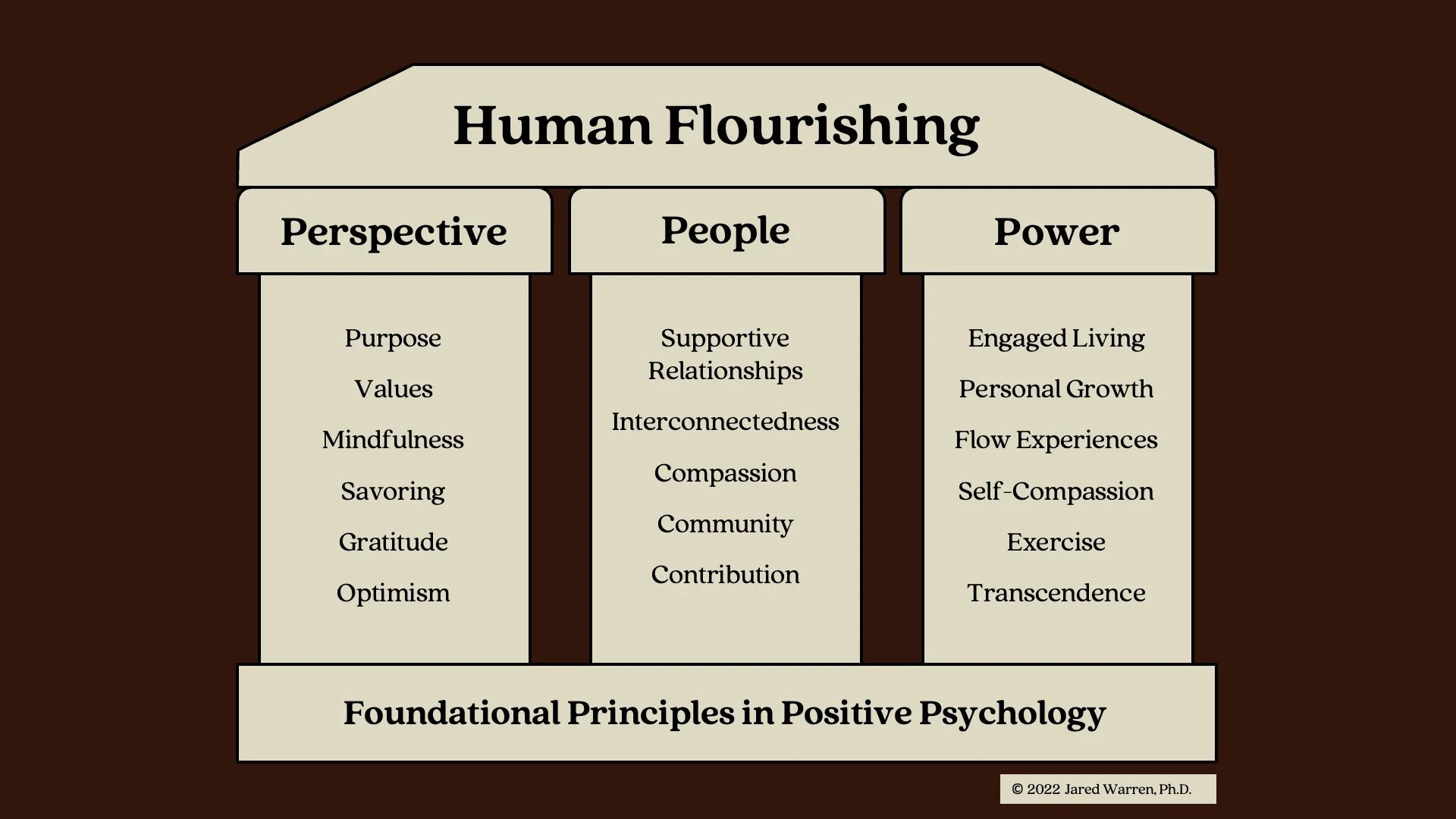 Human Flourishing

Perspective

Purpose

Values

Mindfulness

Savoring

Gratitude

Optimism

People

Supportive Relationships

Interconnectedness

Compassion

Community

Contribution

Power

Engaged Living

Personal Growth

Flow Experiences

Self-Compassion

Exercise

Transcendence

Foundational Principles in Positive Psychology

© 2022 Jared Warren, Ph.D.